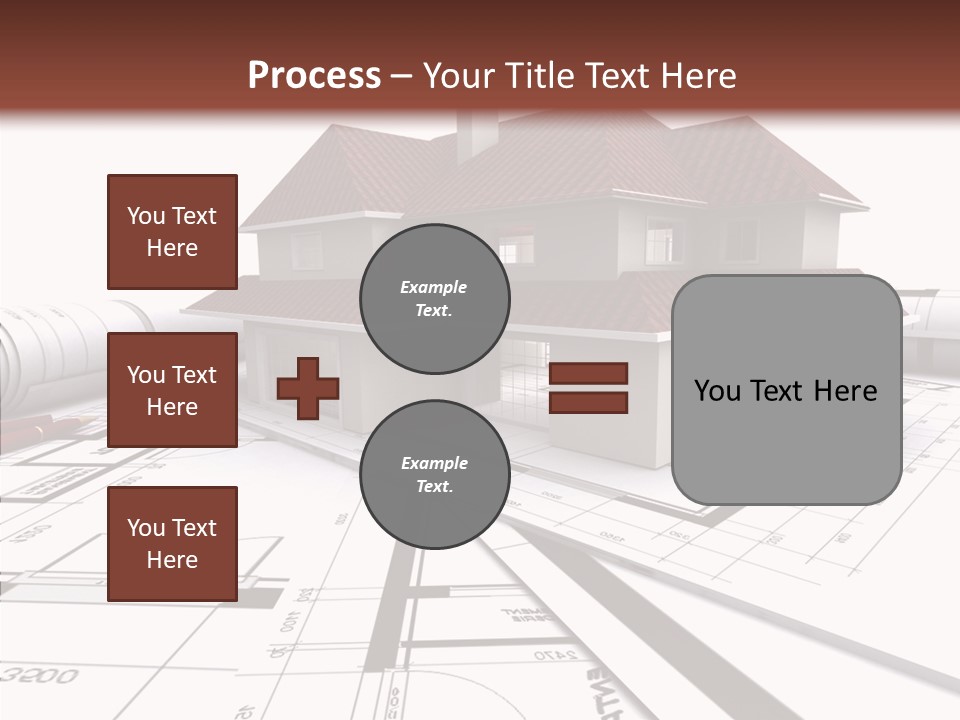 Process – Your Title Text Here

You Text Here

You Text Here

You Text Here

Example Text.

Example Text.

You Text Here